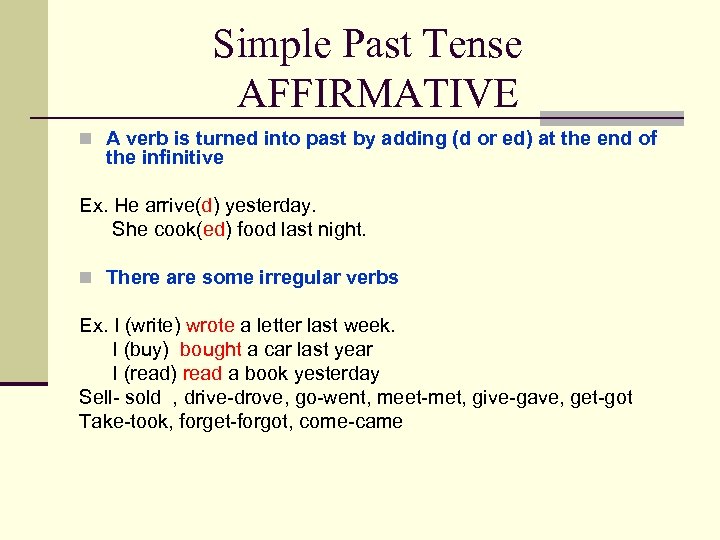 Simple Past Tense
AFFIRMATIVE

A verb is turned into past by adding (d or ed) at the end of the infinitive

Ex. He arrive(d) yesterday.
She cook(ed) food last night.

There are some irregular verbs

Ex. I (write) wrote a letter last week.
I (buy) bought a car last year
I (read) read a book yesterday
Sell- sold , drive-drove, go-went, meet-met, give-gave, get-got
Take-took, forget-forgot, come-came